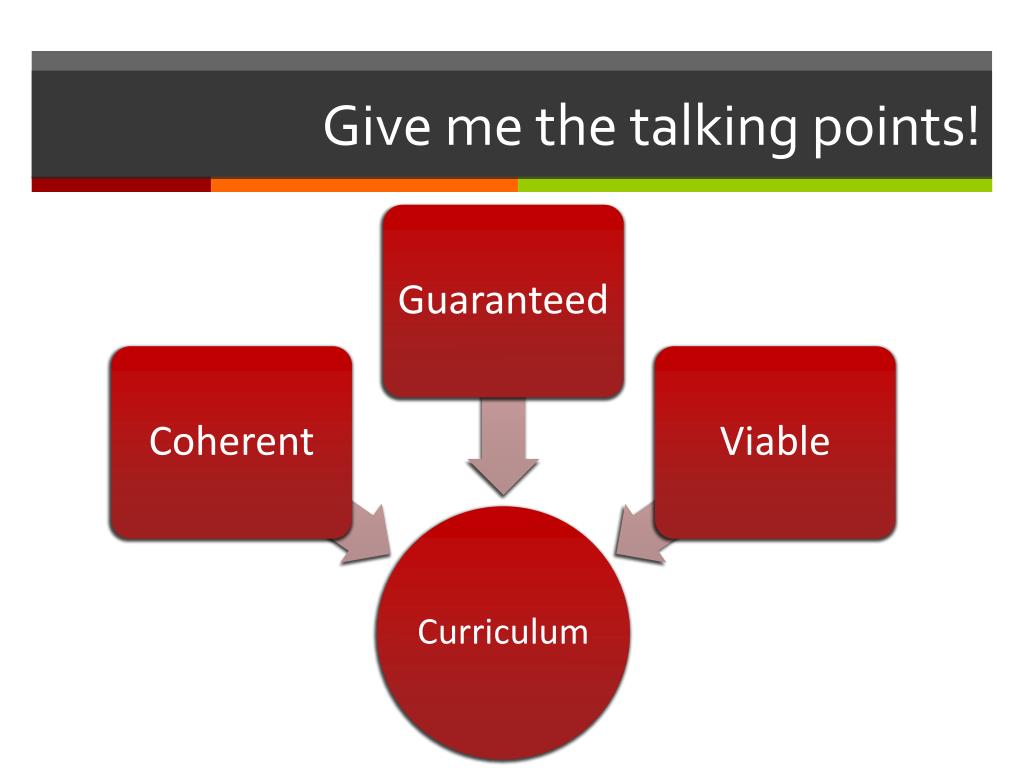 Give me the talking points!

Guaranteed

Coherent

Viable

Curriculum